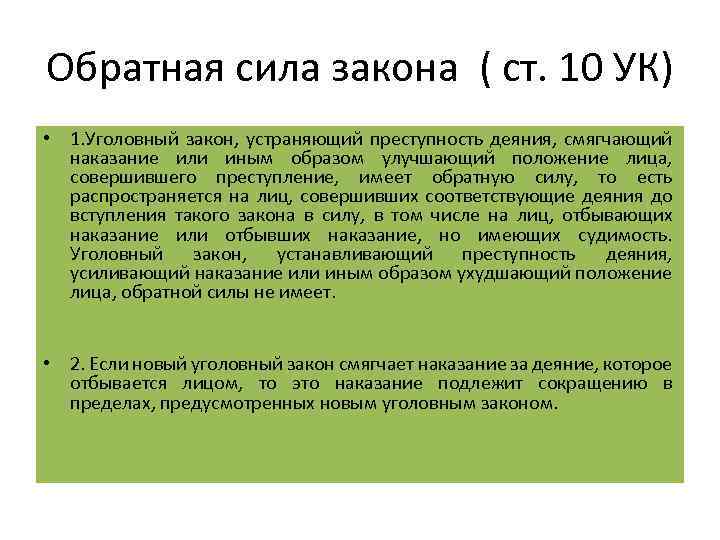 Обратная сила закона ( ст. 10 УК)

• 1.Уголовный закон, устраняющий преступность деяния, смягчающий наказание или иным образом улучшающий положение лица, совершившего преступление, имеет обратную силу, то есть распространяется на лиц, совершивших соответствующие деяния до вступления такого закона в силу, в том числе на лиц, отбывающих наказание или отбывших наказание, но имеющих судимость. Уголовный закон, устанавливающий преступность деяния, усиливающий наказание или иным образом ухудшающий положение лица, обратной силы не имеет.

• 2. Если новый уголовный закон смягчает наказание за деяние, которое отбывается лицом, то это наказание подлежит сокращению в пределах, предусмотренных новым уголовным законом.